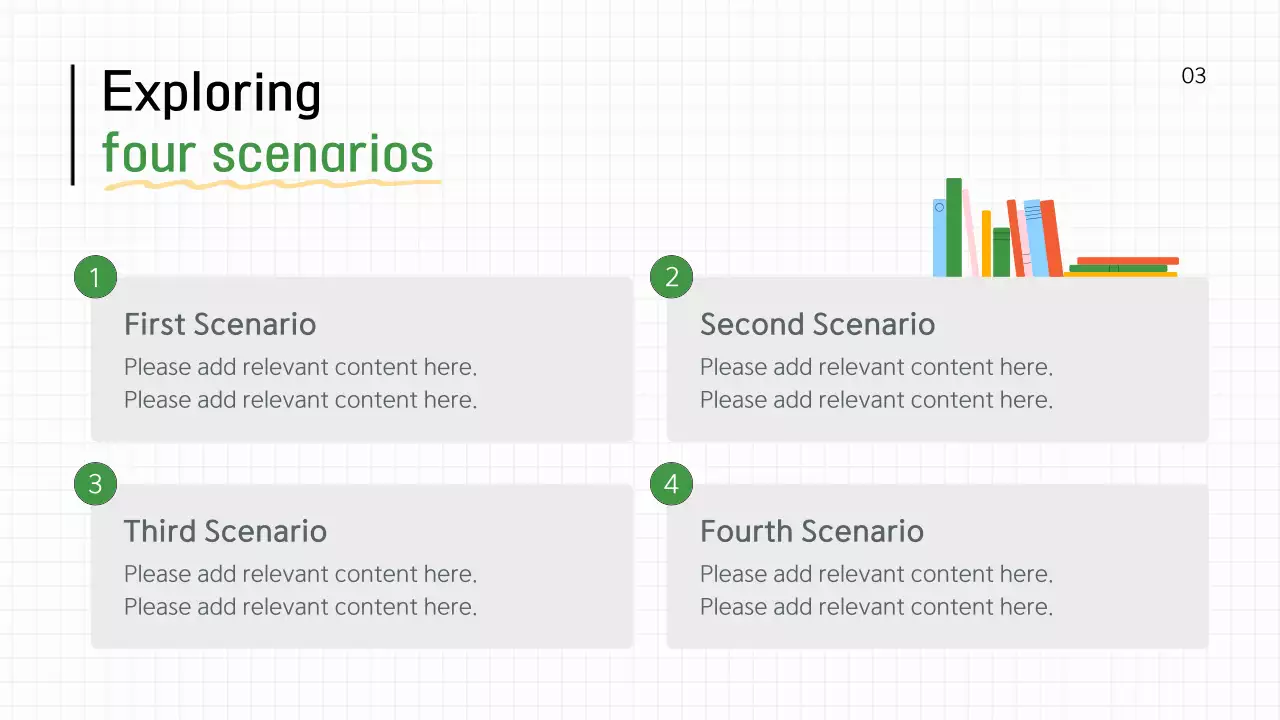 Exploring
four scenarios

03

1
First Scenario
Please add relevant content here. Please add relevant content here.

2
Second Scenario
Please add relevant content here. Please add relevant content here.

3
Third Scenario
Please add relevant content here. Please add relevant content here.

4
Fourth Scenario
Please add relevant content here. Please add relevant content here.